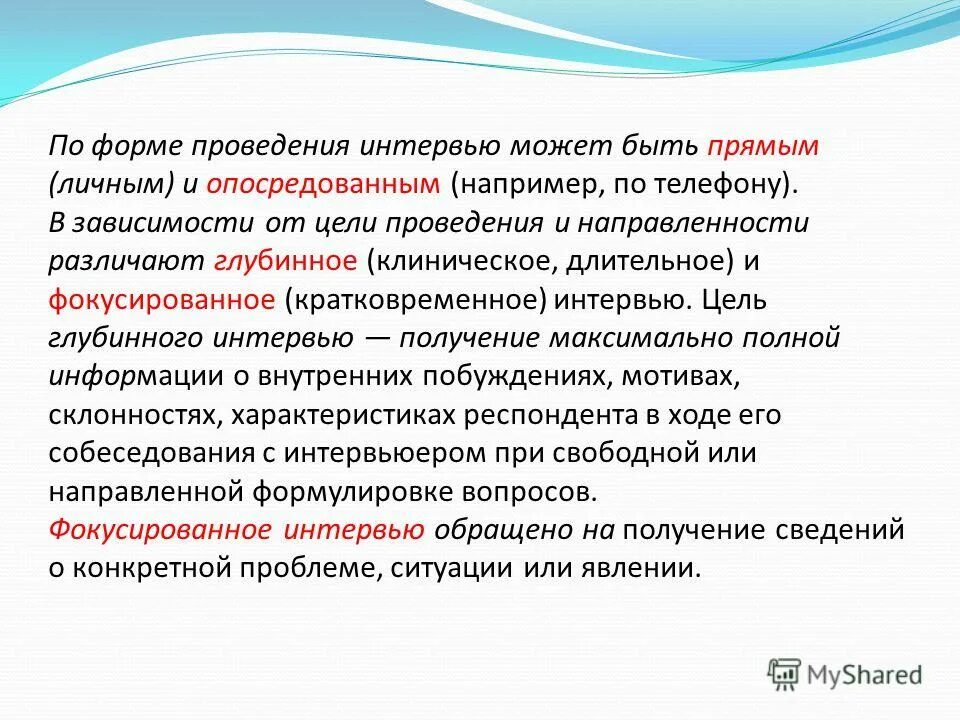 По форме проведения интервью может быть прямым (личным) и опосредованным (например, по телефону).
В зависимости от цели проведения и направленности различают глубинное (клиническое, длительное) и фокусированное (кратковременное) интервью. Цель глубинного интервью — получение максимально полной информации о внутренних побуждениях, мотивах, склонностях, характеристиках респондента в ходе его собеседования с интервьюером при свободной или направленной формулировке вопросов.
Фокусированное интервью обращено на получение сведений о конкретной проблеме, ситуации или явлении.

MyShared